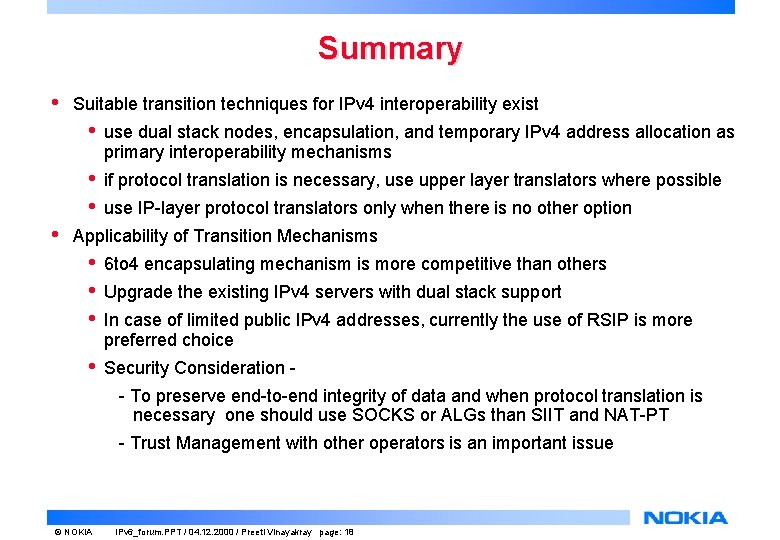 Summary

• Suitable transition techniques for IPv4 interoperability exist

• use dual stack nodes, encapsulation, and temporary IPv4 address allocation as primary interoperability mechanisms

• if protocol translation is necessary, use upper layer translators where possible

• use IP-layer protocol translators only when there is no other option

• Applicability of Transition Mechanisms

• 6to4 encapsulating mechanism is more competitive than others

• Upgrade the existing IPv4 servers with dual stack support

• In case of limited public IPv4 addresses, currently the use of RSIP is more preferred choice

• Security Consideration -

- To preserve end-to-end integrity of data and when protocol translation is necessary one should use SOCKS or ALGs than SIIT and NAT-PT

- Trust Management with other operators is an important issue

© NOKIA IPv6_forum.PPT / 04.12.2000 / Preeti Vinayakray page: 18

NOKIA